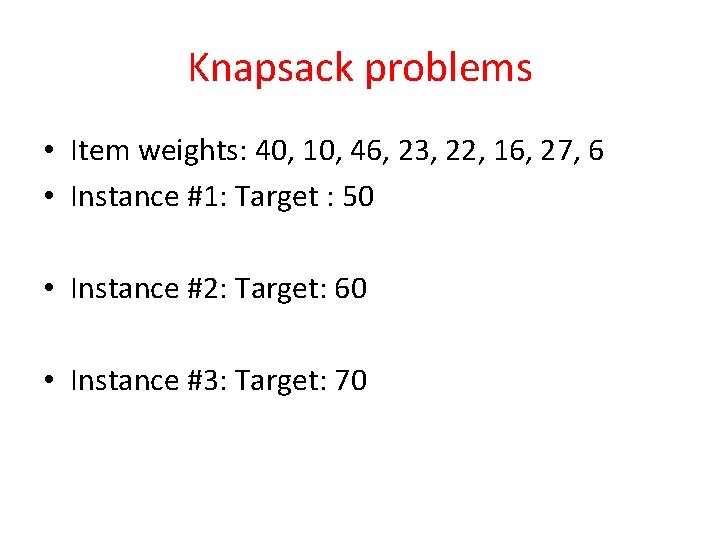 Knapsack problems

• Item weights: 40, 10, 46, 23, 22, 16, 27, 6
• Instance #1: Target : 50

• Instance #2: Target: 60

• Instance #3: Target: 70